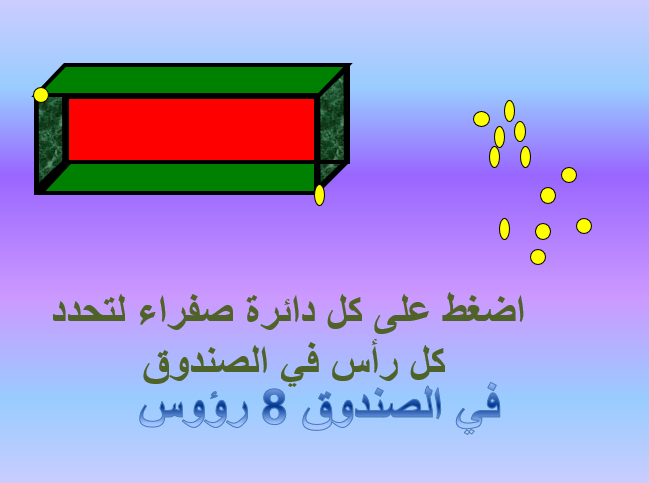 اضغط على كل دائرة صفراء لتحدد كل رأس في الصندوق

في الصندوق 8 رؤوس